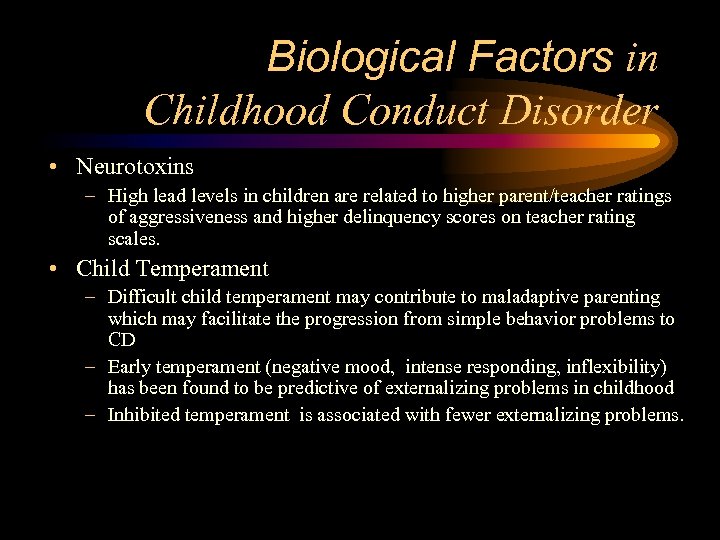 Biological Factors in Childhood Conduct Disorder

• Neurotoxins
– High lead levels in children are related to higher parent/teacher ratings of aggressiveness and higher delinquency scores on teacher rating scales.

• Child Temperament
– Difficult child temperament may contribute to maladaptive parenting which may facilitate the progression from simple behavior problems to CD
– Early temperament (negative mood, intense responding, inflexibility) has been found to be predictive of externalizing problems in childhood
– Inhibited temperament is associated with fewer externalizing problems.